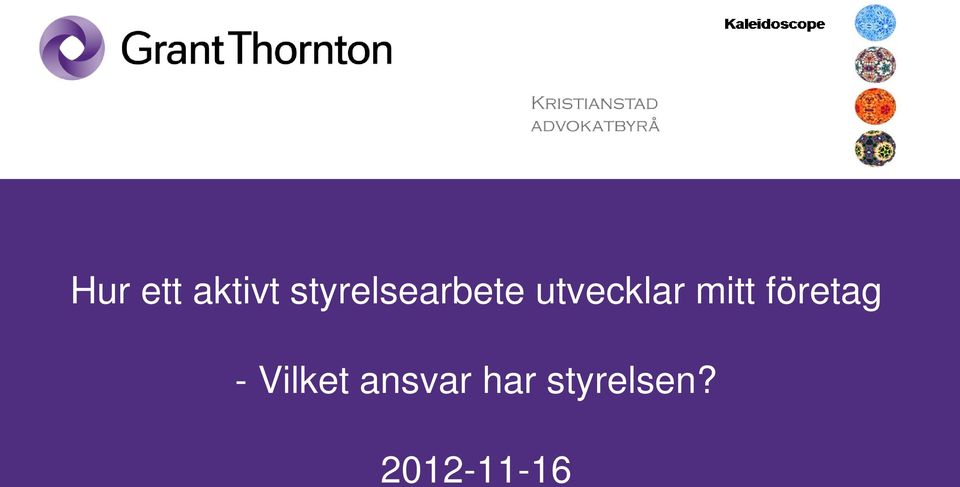 Grant Thornton

Kaleidoscope

KRISTIANSTAD ADVOKATBYRÅ

Hur ett aktivt styrelsearbete utvecklar mitt företag

- Vilket ansvar har styrelsen?

2012-11-16